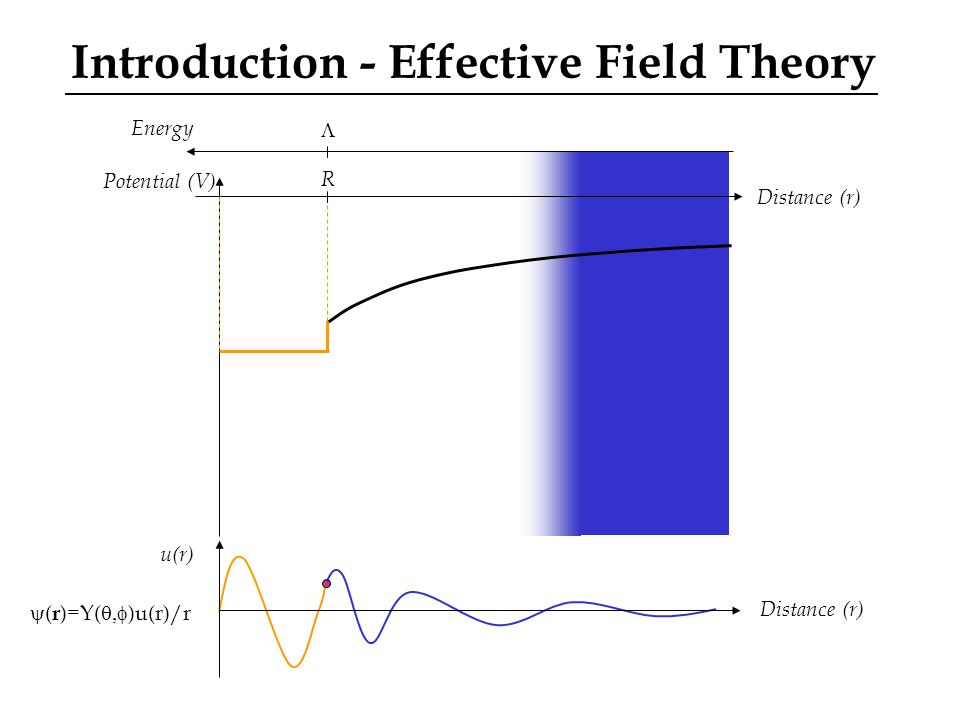 Introduction - Effective Field Theory

Energy

$\Lambda$

Potential (V)

R

Distance (r)

u(r)

$\psi(\mathbf{r})=Y(\theta,\phi)u(r)/r$

Distance (r)